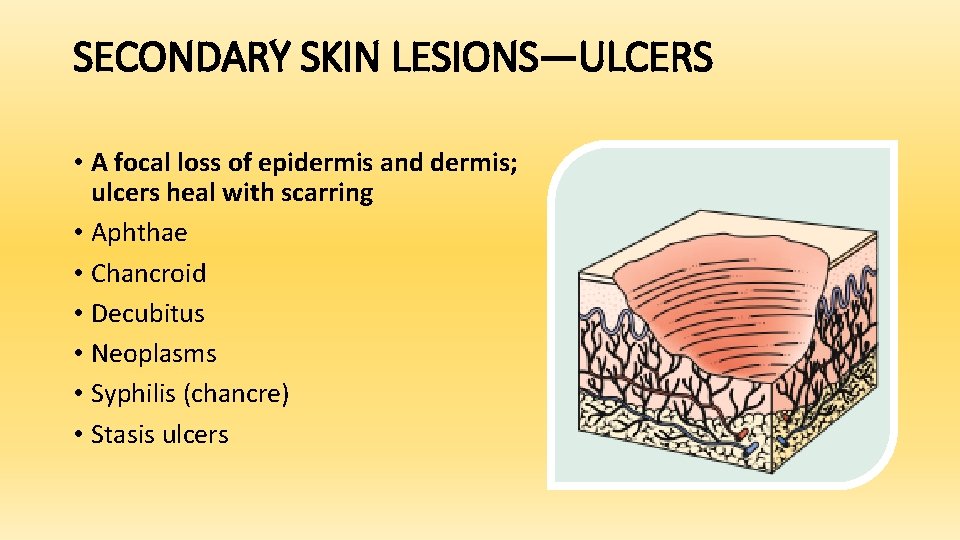 SECONDARY SKIN LESIONS—ULCERS

• A focal loss of epidermis and dermis; ulcers heal with scarring
• Aphthae
• Chancroid
• Decubitus
• Neoplasms
• Syphilis (chancre)
• Stasis ulcers